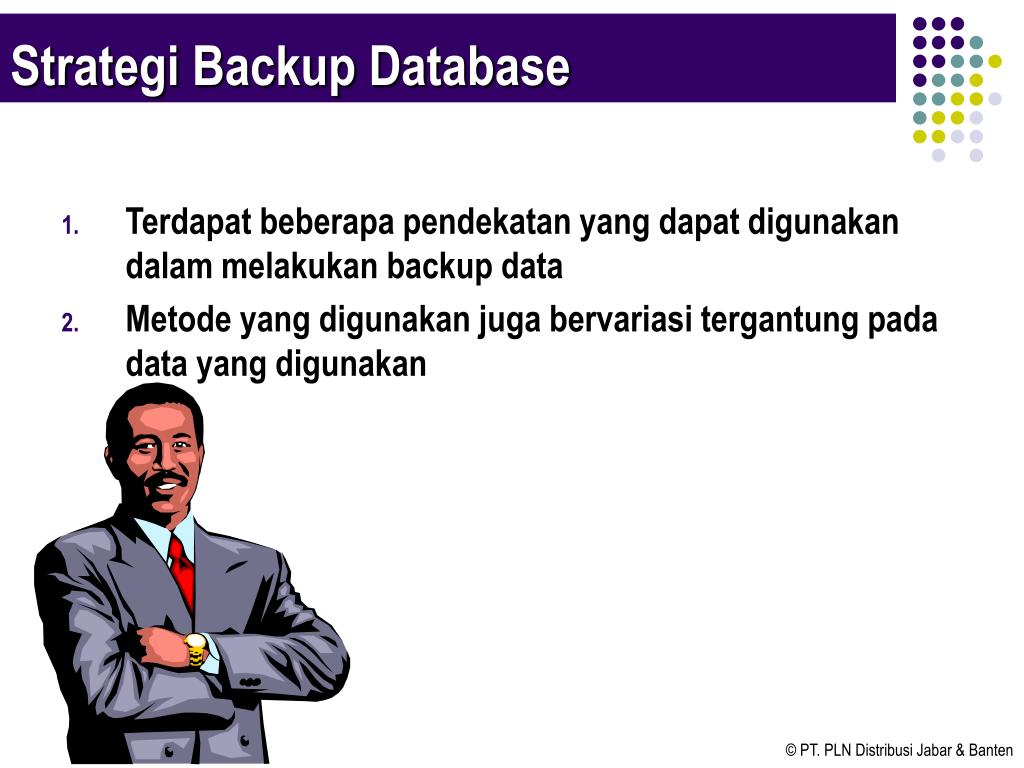 Strategi Backup Database

1. Terdapat beberapa pendekatan yang dapat digunakan dalam melakukan backup data
2. Metode yang digunakan juga bervariasi tergantung pada data yang digunakan

© PT. PLN Distribusi Jabar & Banten